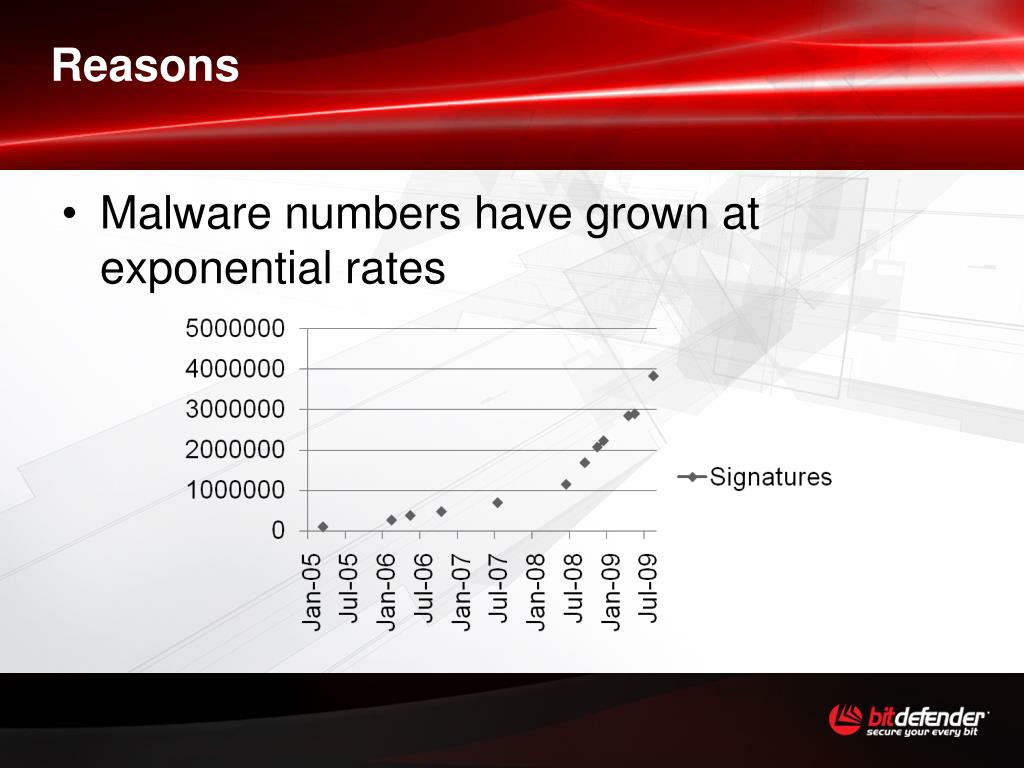 Reasons

• Malware numbers have grown at exponential rates

5000000
4000000
3000000
2000000
1000000
0

Jan-05
Jul-05
Jan-06
Jul-06
Jan-07
Jul-07
Jan-08
Jul-08
Jan-09
Jul-09

Signatures

bitdefender
secure your every bit